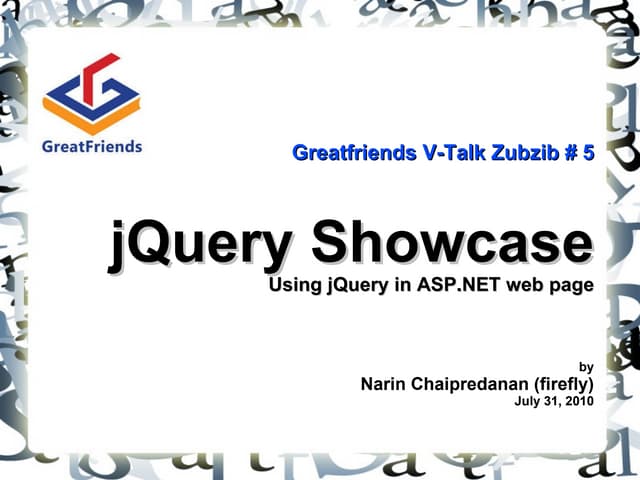 GreatFriends

Greatfriends V-Talk Zubzib # 5

jQuery Showcase

Using jQuery in ASP.NET web page

by

Narin Chaipredanan (firefly)

July 31, 2010